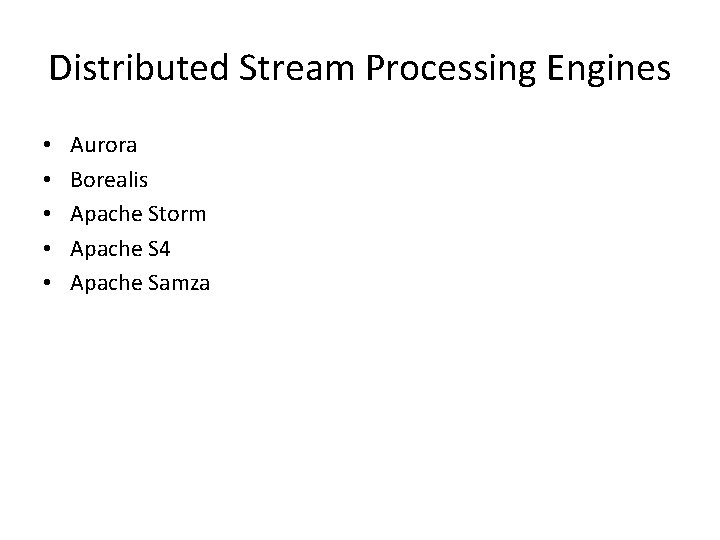 Distributed Stream Processing Engines

• Aurora
• Borealis
• Apache Storm
• Apache S4
• Apache Samza